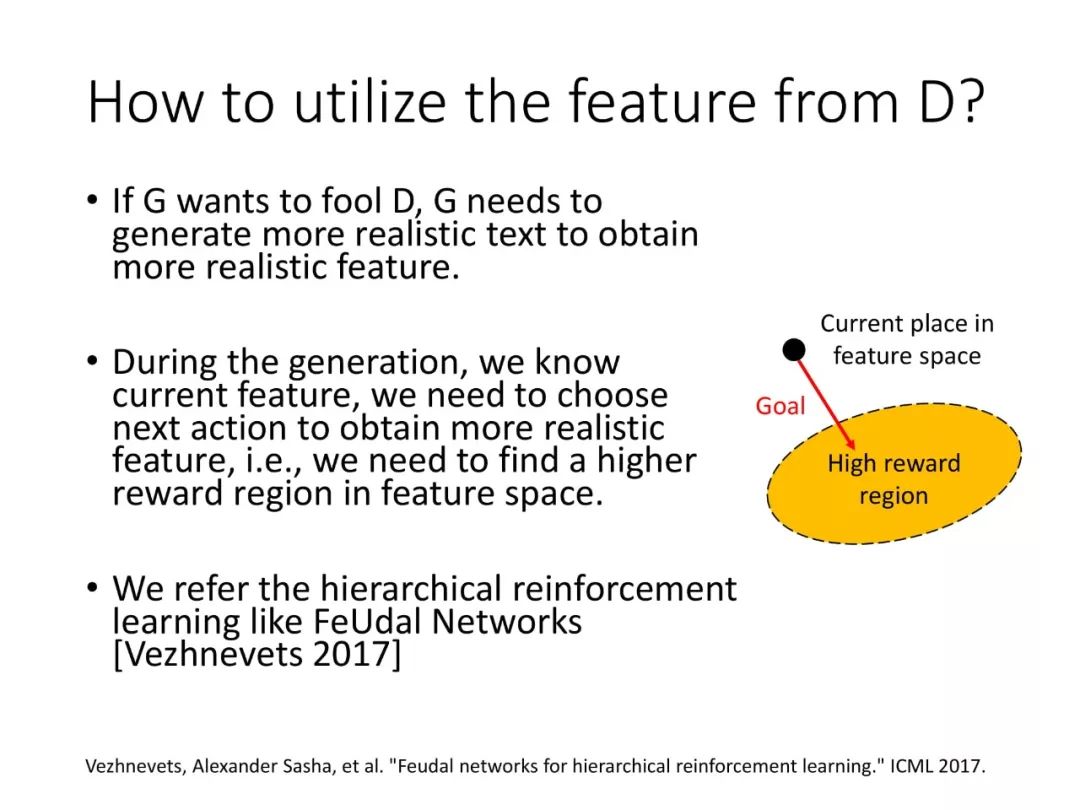 How to utilize the feature from D?

• If G wants to fool D, G needs to generate more realistic text to obtain more realistic feature.

• During the generation, we know current feature, we need to choose next action to obtain more realistic feature, i.e., we need to find a higher reward region in feature space.

• We refer the hierarchical reinforcement learning like FeUdal Networks [Vezhnevets 2017]

Current place in feature space

Goal

High reward region

Vezhnevets, Alexander Sasha, et al. "Feudal networks for hierarchical reinforcement learning." ICML 2017.